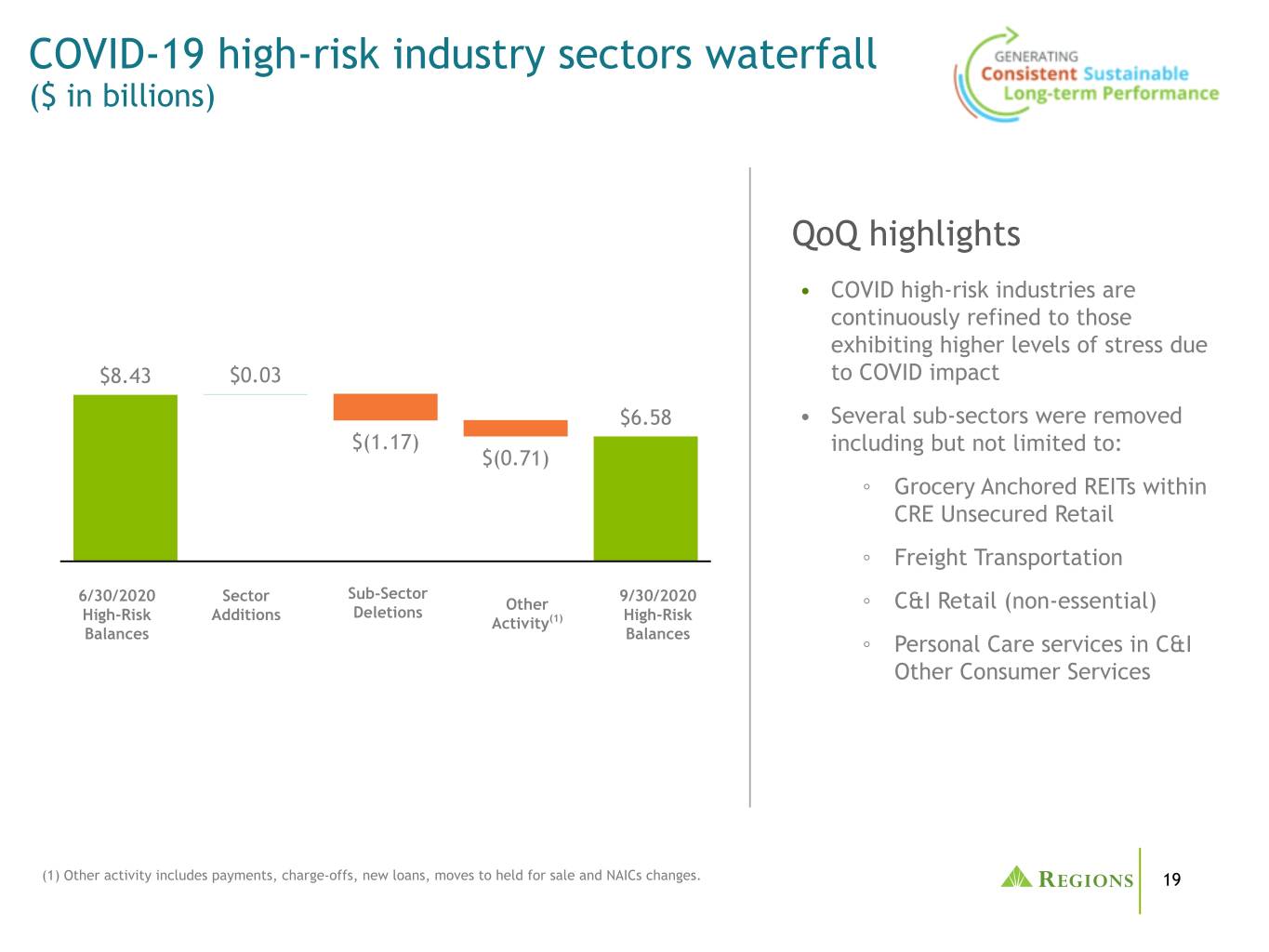 COVID-19 high-risk industry sectors waterfall
($ in billions)

GENERATING
Consistent Sustainable
Long-term Performance

$8.43

$0.03

$(1.17)

$(0.71)

$6.58

6/30/2020
High-Risk
Balances

Sector
Additions

Sub-Sector
Deletions

Other
Activity$^{(1)}$

9/30/2020
High-Risk
Balances

QoQ highlights

• COVID high-risk industries are continuously refined to those exhibiting higher levels of stress due to COVID impact

• Several sub-sectors were removed including but not limited to:

◦ Grocery Anchored REITs within CRE Unsecured Retail

◦ Freight Transportation

◦ C&I Retail (non-essential)

◦ Personal Care services in C&I Other Consumer Services

(1) Other activity includes payments, charge-offs, new loans, moves to held for sale and NAICs changes.

REGIONS

19